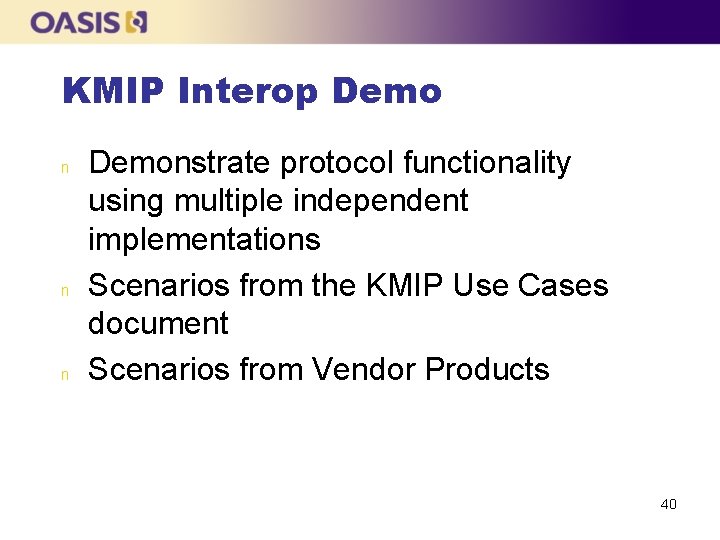 OASIS

KMIP Interop Demo

n Demonstrate protocol functionality using multiple independent implementations

n Scenarios from the KMIP Use Cases document

n Scenarios from Vendor Products

40